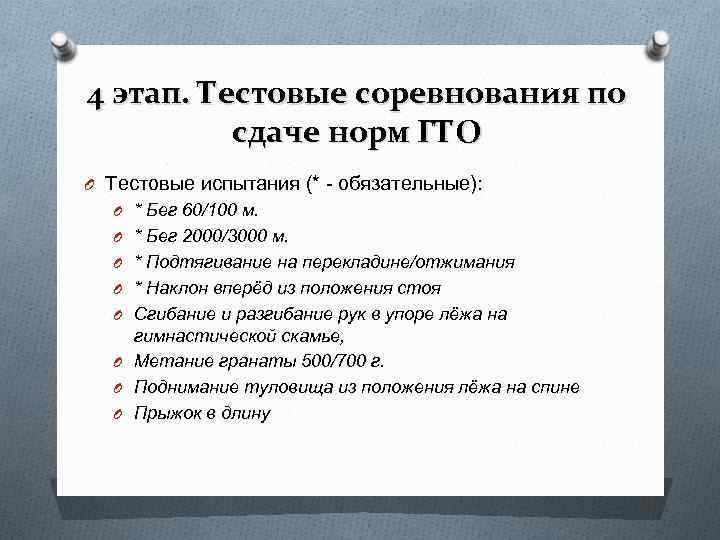 4 этап. Тестовые соревнования по сдаче норм ГТО

Тестовые испытания (* - обязательные):

* Бег 60/100 м.
* Бег 2000/3000 м.
* Подтягивание на перекладине/отжимания
* Наклон вперёд из положения стоя
Сгибание и разгибание рук в упоре лёжа на гимнастической скамье,
Метание гранаты 500/700 г.
Поднимание туловища из положения лёжа на спине
Прыжок в длину